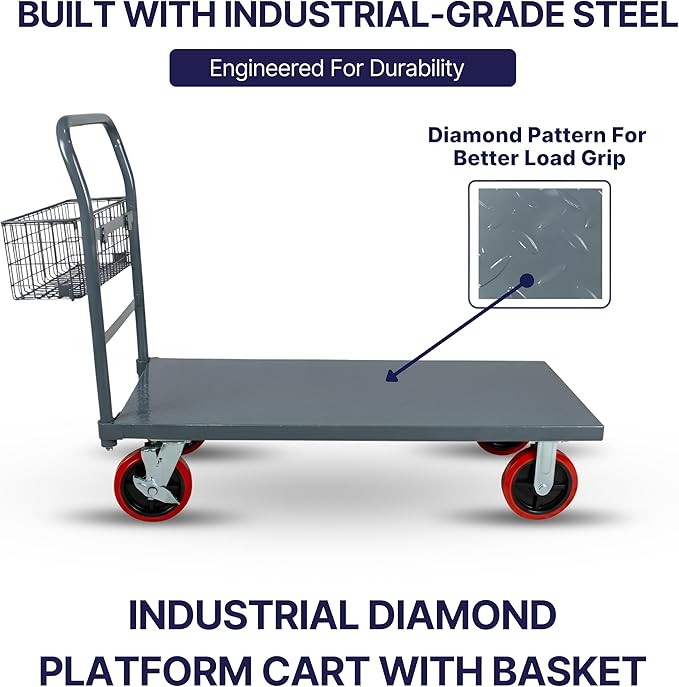 BUILT WITH INDUSTRIAL-GRADE STEEL

Engineered For Durability

Diamond Pattern For Better Load Grip

INDUSTRIAL DIAMOND PLATFORM CART WITH BASKET